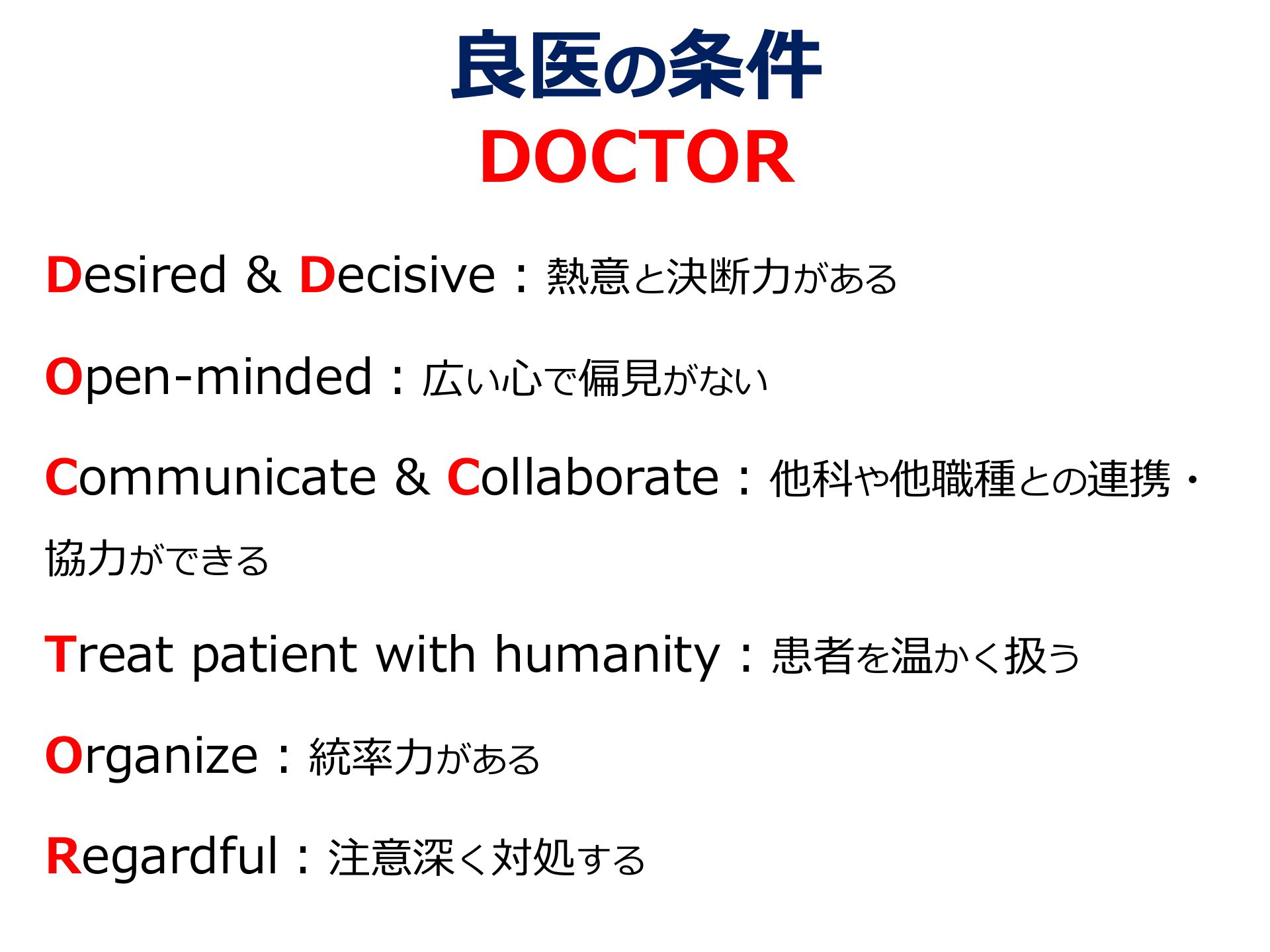 良医の条件
DOCTOR

Desired & Decisive：熱意と決断力がある

Open-minded：広い心で偏見がない

Communicate & Collaborate：他科や他職種との連携・協力ができる

Treat patient with humanity：患者を温かく扱う

Organize：統率力がある

Regardful：注意深く対処する